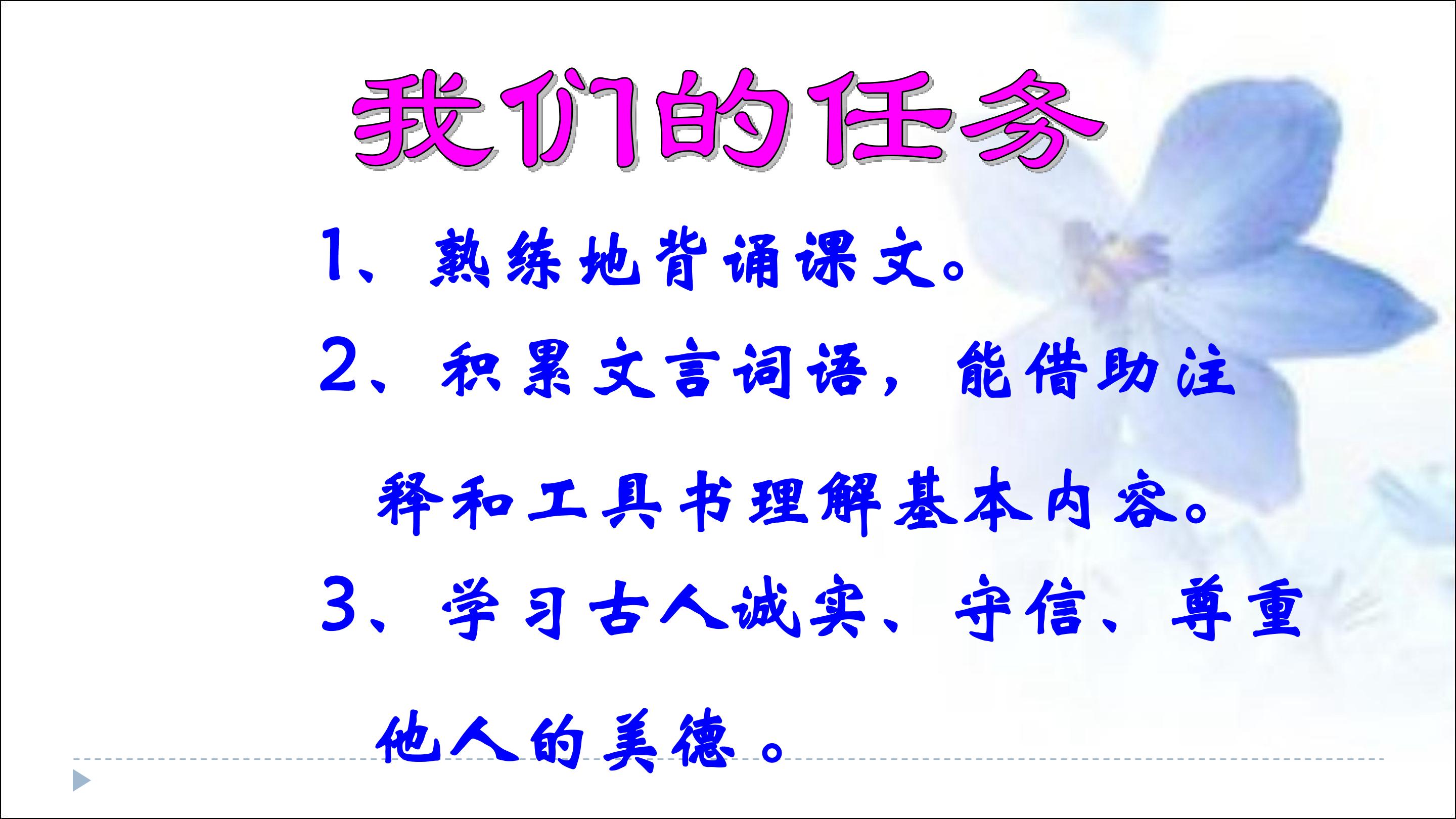 我们的任务

1、熟练地背诵课文。

2、积累文言词语，能借助注释和工具书理解基本内容。

3、学习古人诚实、守信、尊重他人的美德。